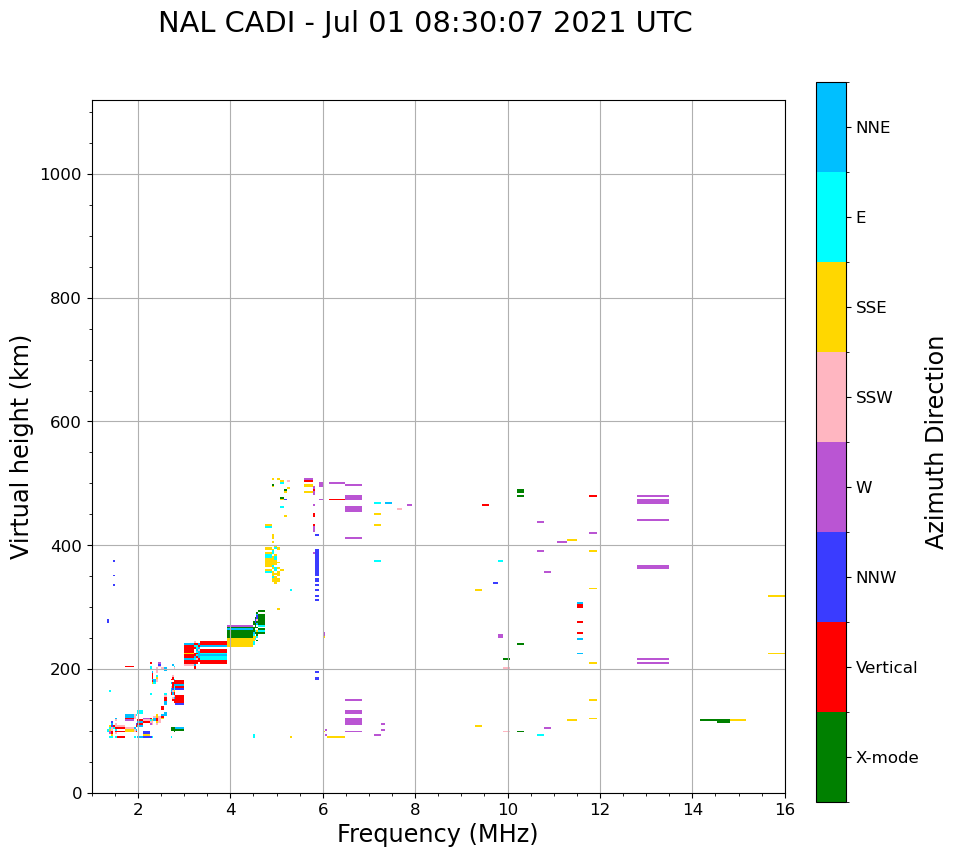 NAL CADI - Jul 01 08:30:07 2021 UTC

Virtual height (km)

1000
800
600
400
200
0

2
4
6
8
10
12
14
16

Frequency (MHz)

NNE
E
SSE
SSW
W
NNW
Vertical
X-mode

Azimuth Direction